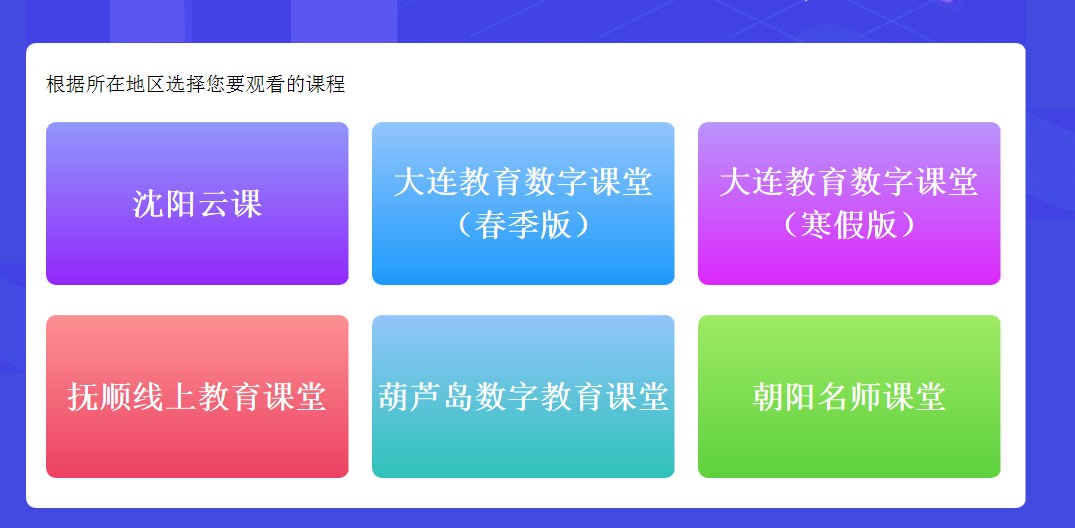 根据所在地区选择您要观看的课程

沈阳云课

大连教育数字课堂（春季版）

大连教育数字课堂（寒假版）

抚顺线上教育课堂

葫芦岛数字教育课堂

朝阳名师课堂